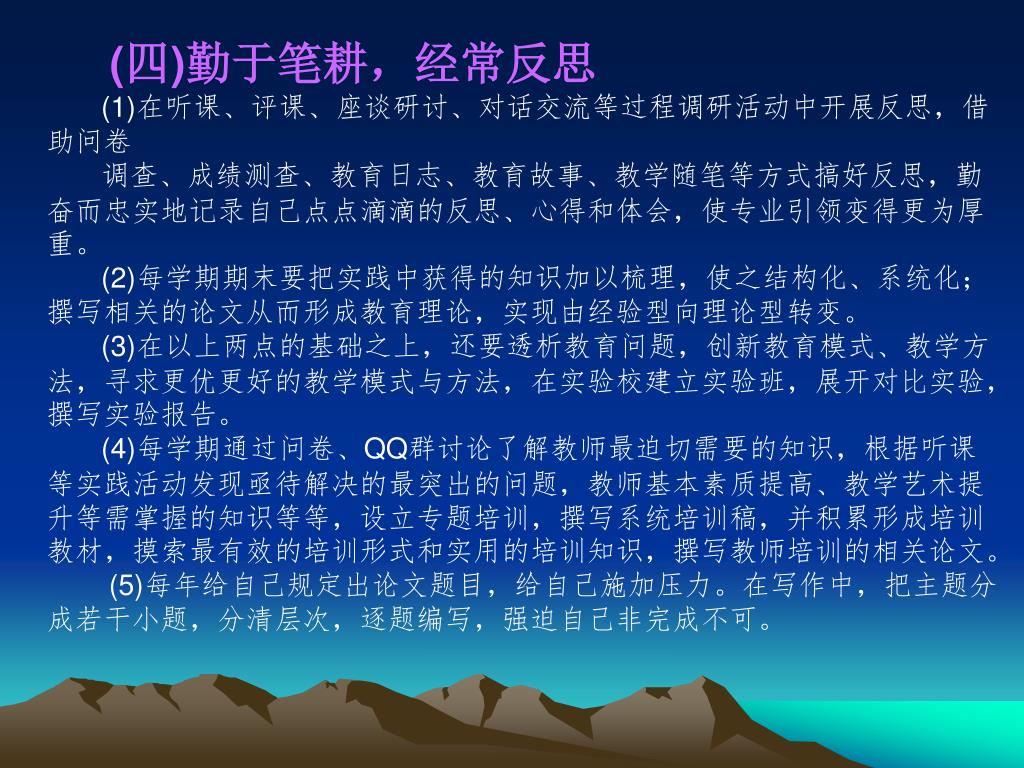 (四)勤于笔耕，经常反思

(1)在听课、评课、座谈研讨、对话交流等过程调研活动中开展反思，借助问卷

调查、成绩测查、教育日志、教育故事、教学随笔等方式搞好反思，勤奋而忠实地记录自己点点滴滴的反思、心得和体会，使专业引领变得更为厚重。

(2)每学期期末要把实践中获得的知识加以梳理，使之结构化、系统化；撰写相关的论文从而形成教育理论，实现由经验型向理论型转变。

(3)在以上两点的基础之上，还要透析教育问题，创新教育模式、教学方法，寻求更优更好的教学模式与方法，在实验校建立实验班，展开对比实验，撰写实验报告。

(4)每学期通过问卷、QQ群讨论了解教师最迫切需要的知识，根据听课等实践活动发现亟待解决的最突出的问题，教师基本素质提高、教学艺术提升等需掌握的知识等等，设立专题培训，撰写系统培训稿，并积累形成培训教材，摸索最有效的培训形式和实用的培训知识，撰写教师培训的相关论文。

(5)每年给自己规定出论文题目，给自己施加压力。在写作中，把主题分成若干小题，分清层次，逐题编写，强迫自己非完成不可。